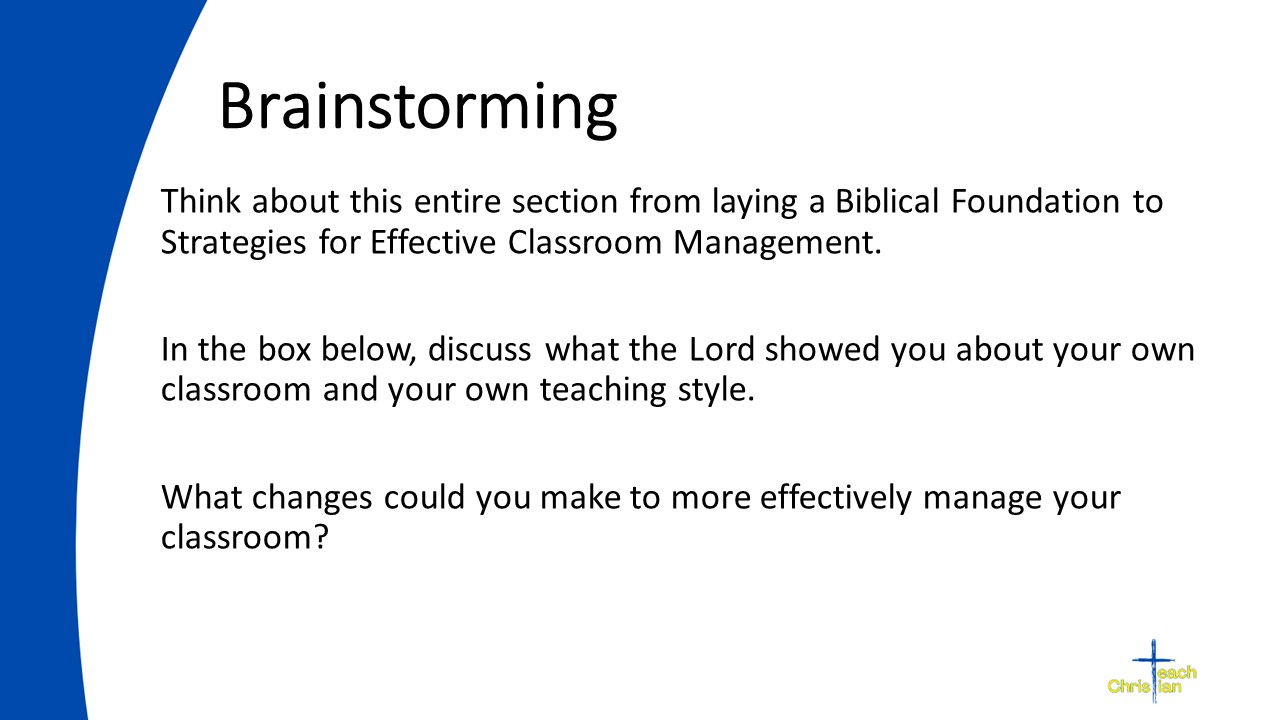 Brainstorming

Think about this entire section from laying a Biblical Foundation to Strategies for Effective Classroom Management.

In the box below, discuss what the Lord showed you about your own classroom and your own teaching style.

What changes could you make to more effectively manage your classroom?

Teach Christian